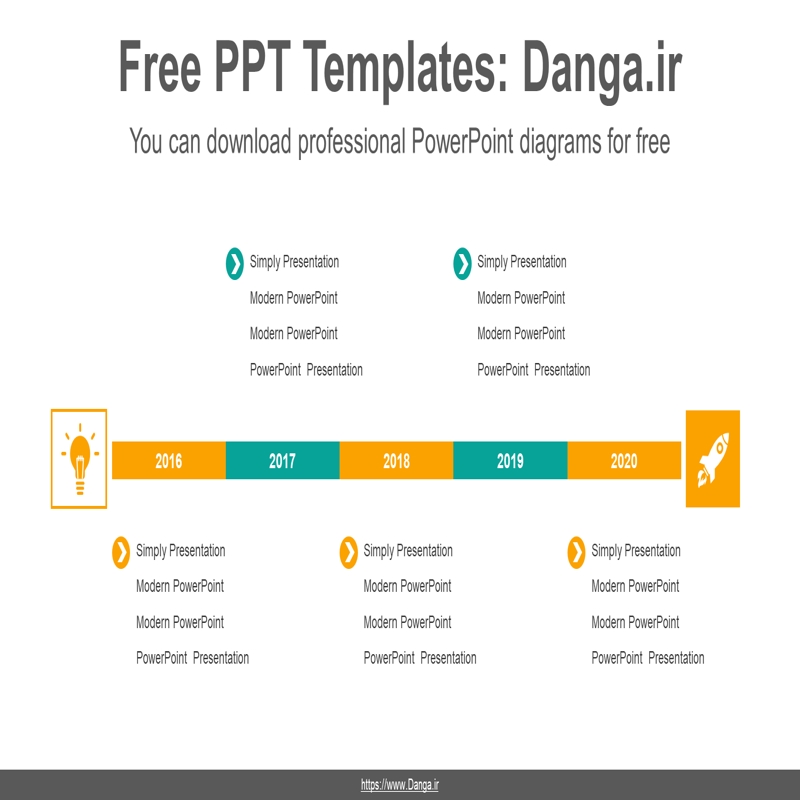 Free PPT Templates: Danga.ir

You can download professional PowerPoint diagrams for free

Simply Presentation
Modern PowerPoint
Modern PowerPoint
PowerPoint Presentation

Simply Presentation
Modern PowerPoint
Modern PowerPoint
PowerPoint Presentation

2016

2017

2018

2019

2020

Simply Presentation
Modern PowerPoint
Modern PowerPoint
PowerPoint Presentation

Simply Presentation
Modern PowerPoint
Modern PowerPoint
PowerPoint Presentation

Simply Presentation
Modern PowerPoint
Modern PowerPoint
PowerPoint Presentation

https://www.Danga.ir